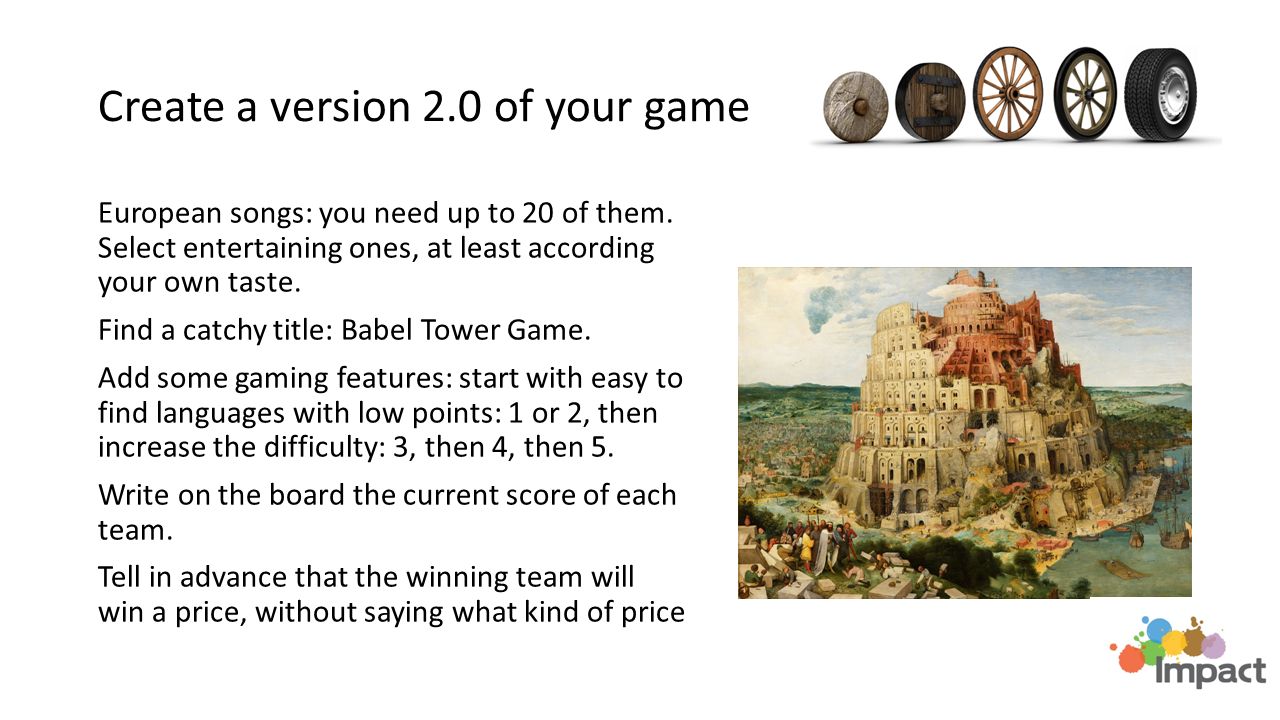 Create a version 2.0 of your game

European songs: you need up to 20 of them. Select entertaining ones, at least according your own taste.

Find a catchy title: Babel Tower Game.

Add some gaming features: start with easy to find languages with low points: 1 or 2, then increase the difficulty: 3, then 4, then 5.

Write on the board the current score of each team.

Tell in advance that the winning team will win a price, without saying what kind of price

Impact